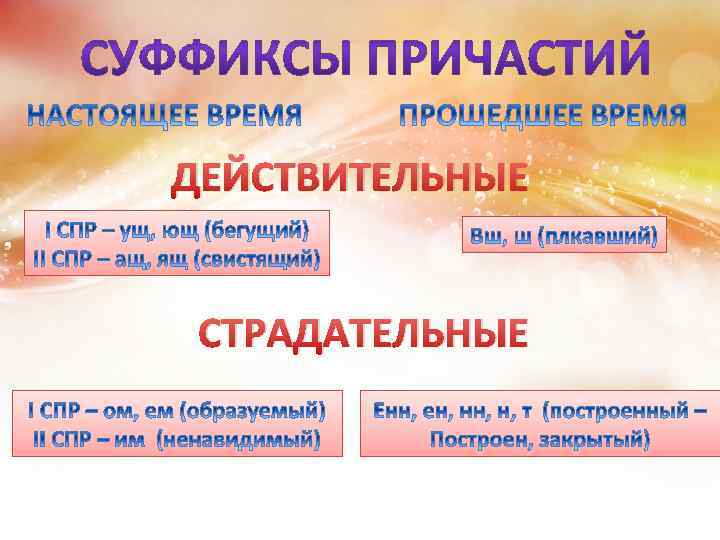 СУФФИКСЫ ПРИЧАСТИЙ

НАСТОЯЩЕЕ ВРЕМЯ

ПРОШЕДШЕЕ ВРЕМЯ

ДЕЙСТВИТЕЛЬНЫЕ

I СПР – ущ, ющ (бегущий)
II СПР – ащ, ящ (свистящий)

Вш, ш (плкавший)

СТРАДАТЕЛЬНЫЕ

I СПР – ом, ем (образуемый)
II СПР – им (ненавидимый)

Енн, ен, нн, н, т (построенный – Построен, закрытый)